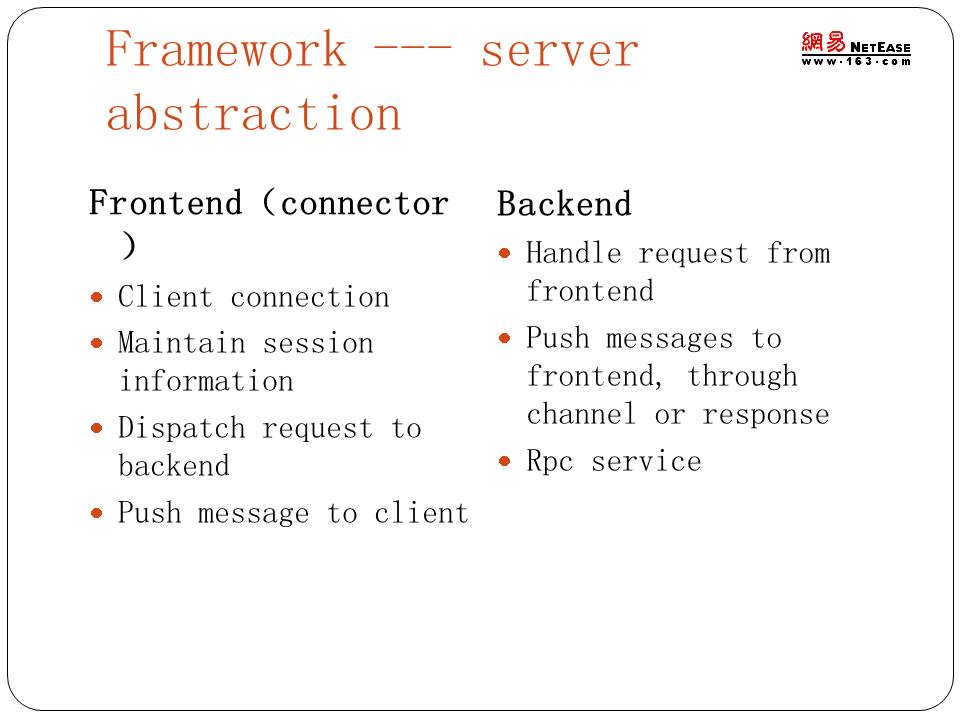 Framework --- server abstraction

網易 NETEASE
www·163·com

Frontend（connector）

- Client connection
- Maintain session information
- Dispatch request to backend
- Push message to client

Backend

- Handle request from frontend
- Push messages to frontend, through channel or response
- Rpc service